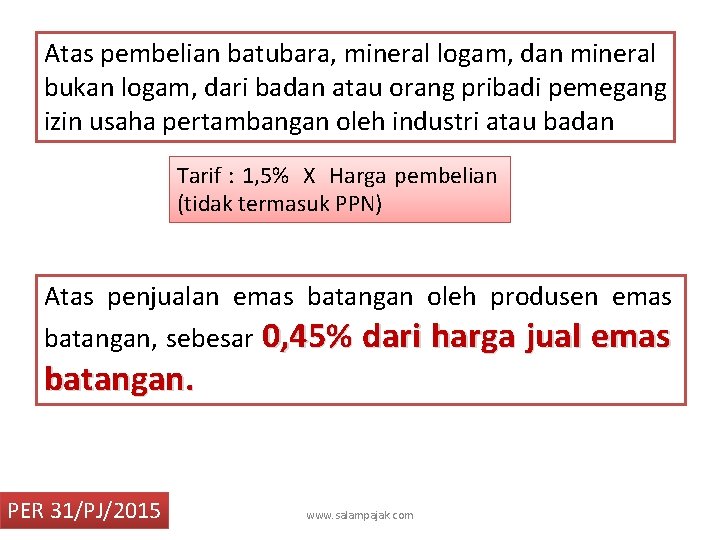 Atas pembelian batubara, mineral logam, dan mineral bukan logam, dari badan atau orang pribadi pemegang izin usaha pertambangan oleh industri atau badan

Tarif : 1,5% X Harga pembelian (tidak termasuk PPN)

Atas penjualan emas batangan oleh produsen emas batangan, sebesar 0,45% dari harga jual emas batangan.

PER 31/PJ/2015

www.salampajak.com